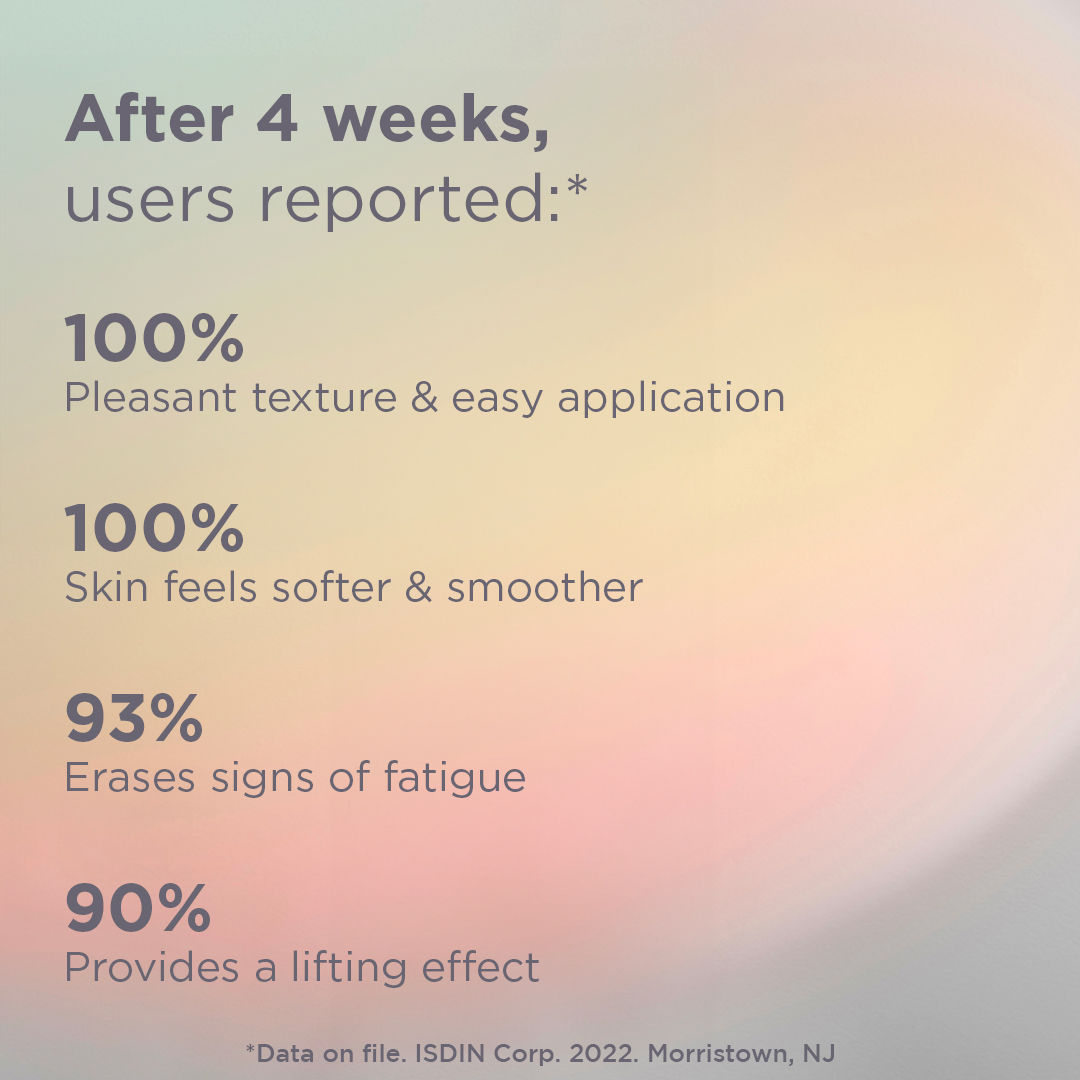 After 4 weeks,
users reported:*

100%
Pleasant texture & easy application

100%
Skin feels softer & smoother

93%
Erases signs of fatigue

90%
Provides a lifting effect

*Data on file. ISDIN Corp. 2022. Morristown, NJ